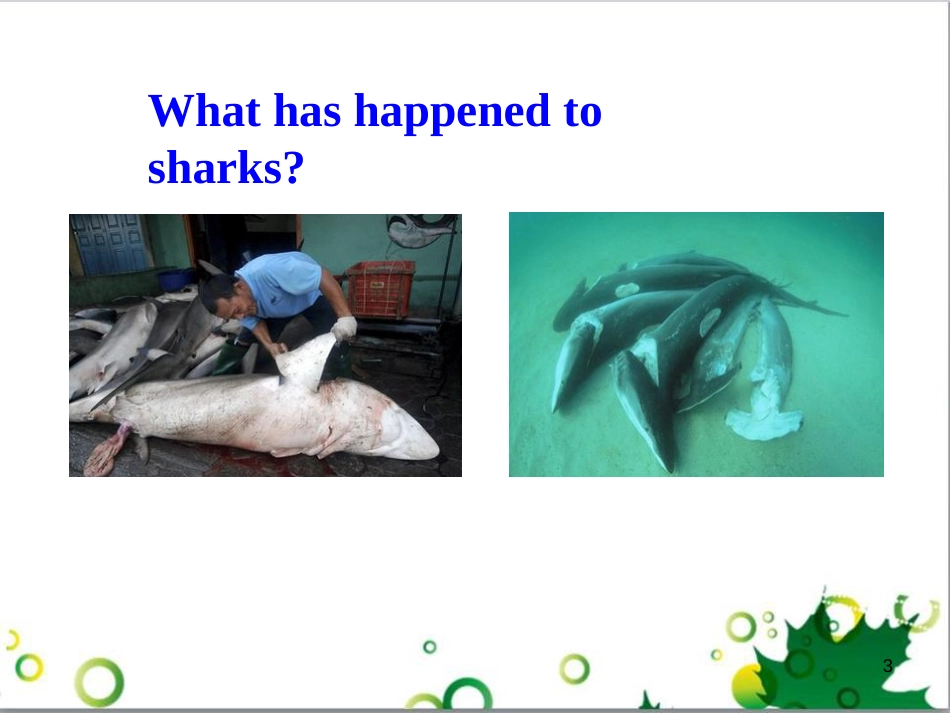 What has happened to sharks?

3